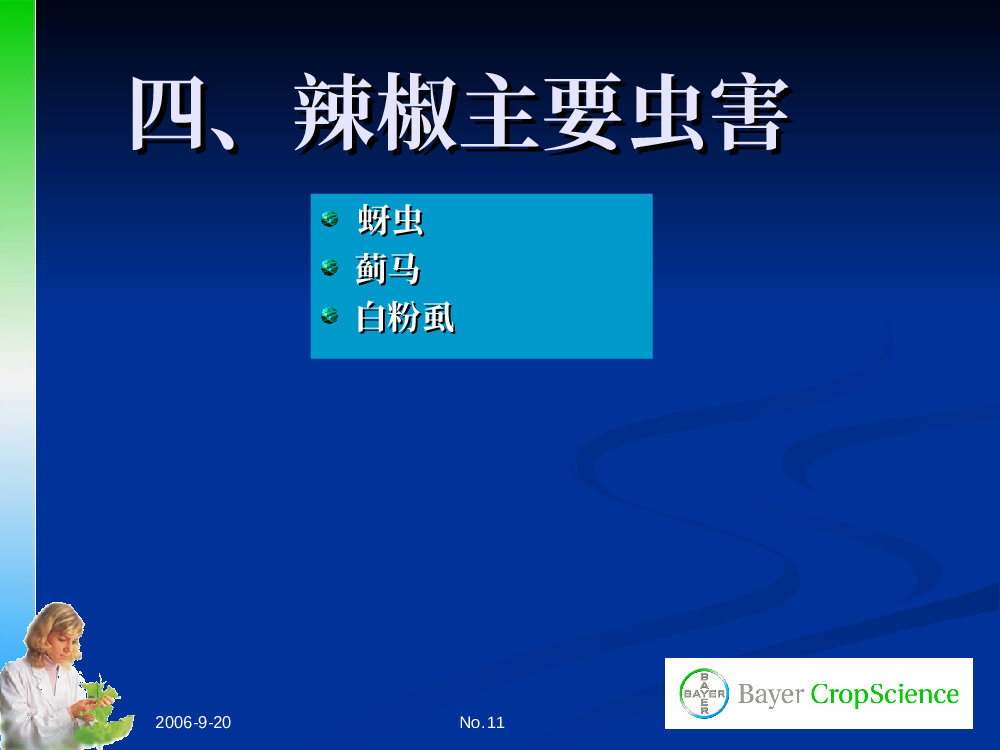 四、辣椒主要虫害

蚜虫
蓟马
白粉虱

2006-9-20

No.11

BAYER

Bayer CropScience